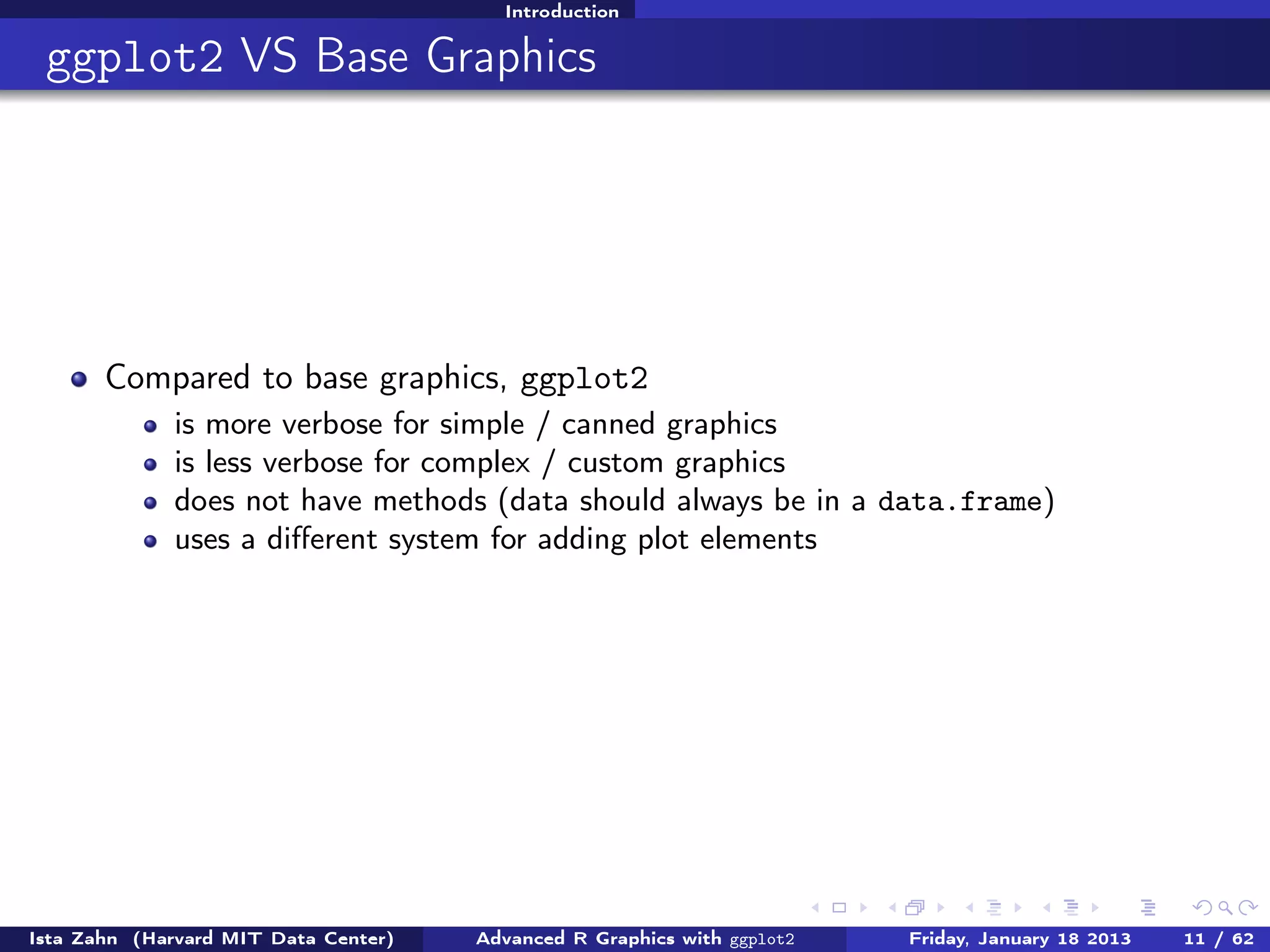 Introduction

ggplot2 VS Base Graphics

- Compared to base graphics, ggplot2
  - is more verbose for simple / canned graphics
  - is less verbose for complex / custom graphics
  - does not have methods (data should always be in a data.frame)
  - uses a different system for adding plot elements

Ista Zahn (Harvard MIT Data Center) Advanced R Graphics with ggplot2 Friday, January 18 2013 11 / 62